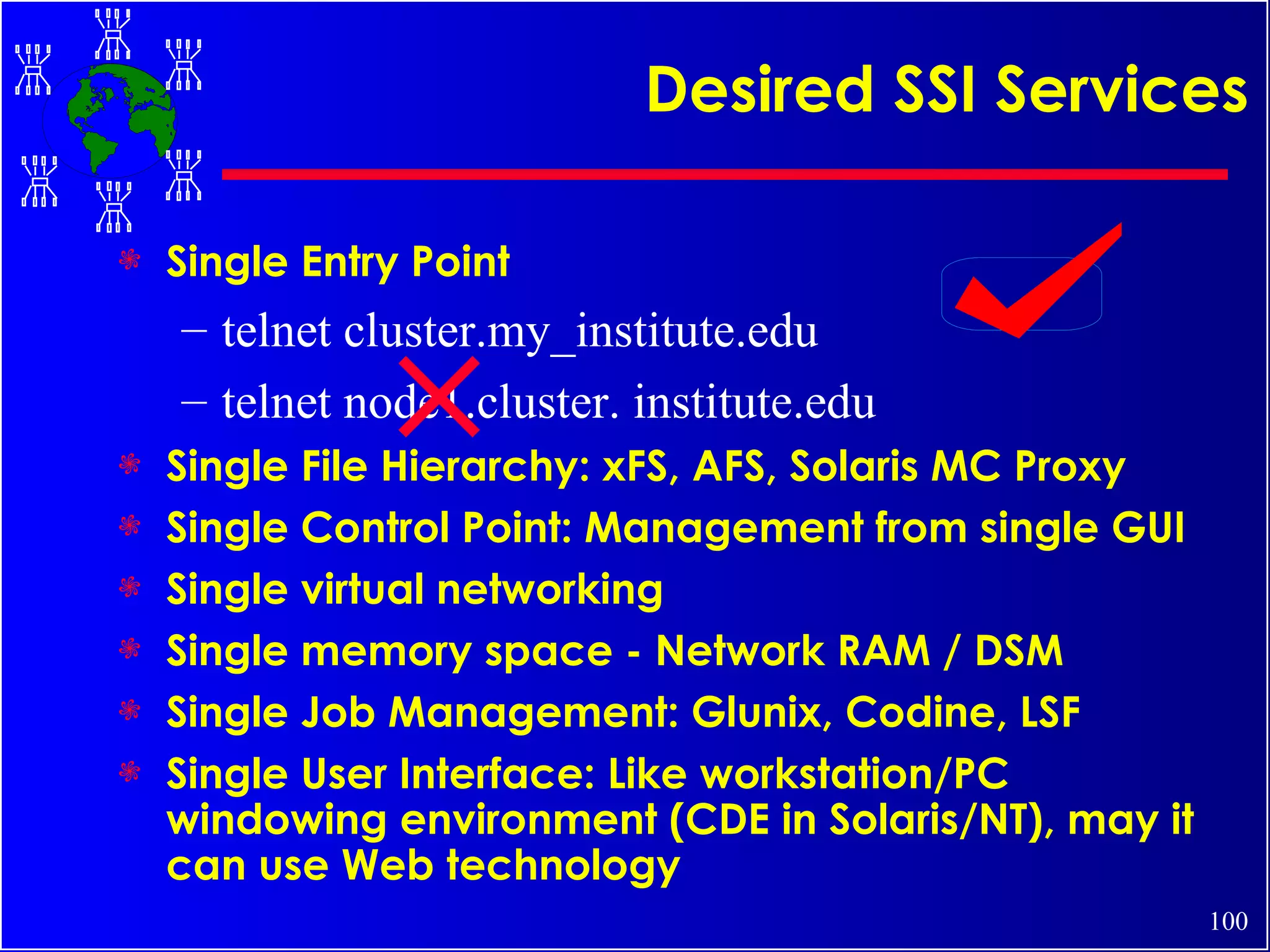 Desired SSI Services

Single Entry Point
– telnet cluster.my_institute.edu
– telnet node1.cluster. institute.edu

Single File Hierarchy: xFS, AFS, Solaris MC Proxy

Single Control Point: Management from single GUI

Single virtual networking

Single memory space - Network RAM / DSM

Single Job Management: Glunix, Codine, LSF

Single User Interface: Like workstation/PC windowing environment (CDE in Solaris/NT), may it can use Web technology

100